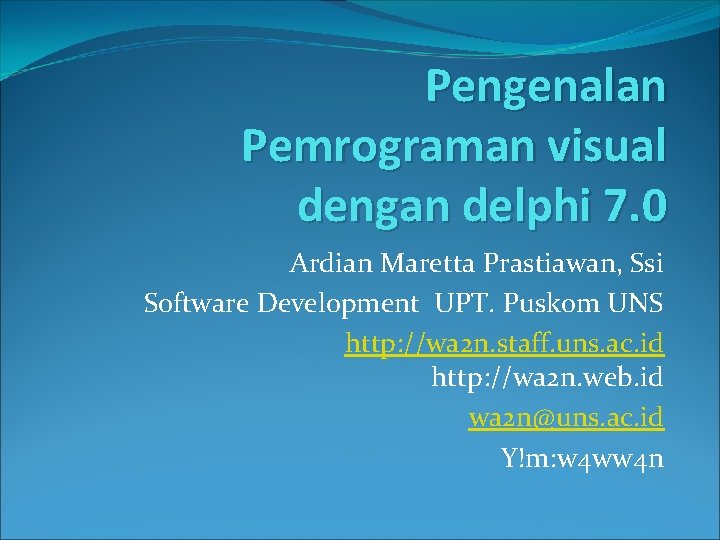 Pengenalan Pemrograman visual dengan delphi 7.0

Ardian Maretta Prastiawan, Ssi
Software Development UPT. Puskom UNS
http://wa2n.staff.uns.ac.id
http://wa2n.web.id
wa2n@uns.ac.id
Y!m:w4ww4n